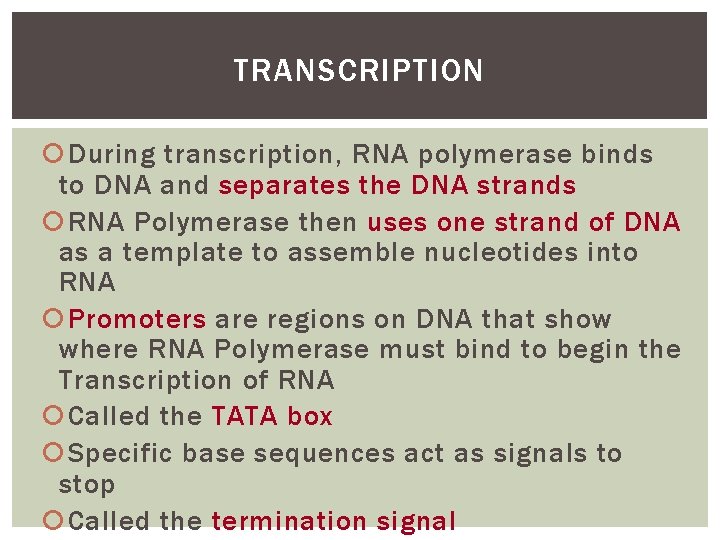 TRANSCRIPTION

During transcription, RNA polymerase binds to DNA and separates the DNA strands

RNA Polymerase then uses one strand of DNA as a template to assemble nucleotides into RNA

Promoters are regions on DNA that show where RNA Polymerase must bind to begin the Transcription of RNA

Called the TATA box

Specific base sequences act as signals to stop

Called the termination signal